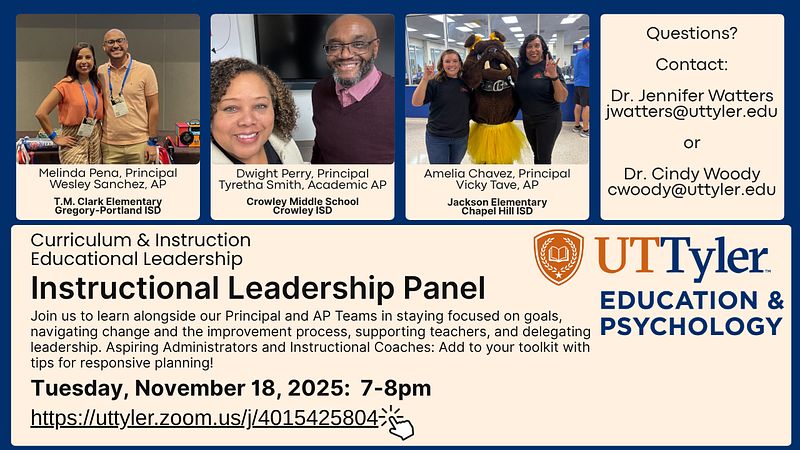 Melinda Pena, Principal
Wesley Sanchez, AP
T.M. Clark Elementary
Gregory-Portland ISD

Dwight Perry, Principal
Tyretha Smith, Academic AP
Crowley Middle School
Crowley ISD

Amelia Chavez, Principal
Vicky Tave, AP
Jackson Elementary
Chapel Hill ISD

Questions?
Contact:
Dr. Jennifer Watters
jwatters@uttyler.edu
or
Dr. Cindy Woody
cwoody@uttyler.edu

Curriculum & Instruction
Educational Leadership
Instructional Leadership Panel

Join us to learn alongside our Principal and AP Teams in staying focused on goals, navigating change and the improvement process, supporting teachers, and delegating leadership. Aspiring Administrators and Instructional Coaches: Add to your toolkit with tips for responsive planning!

Tuesday, November 18, 2025: 7-8pm
https://uttyler.zoom.us/j/4015425804

UTTyler
EDUCATION &
PSYCHOLOGY